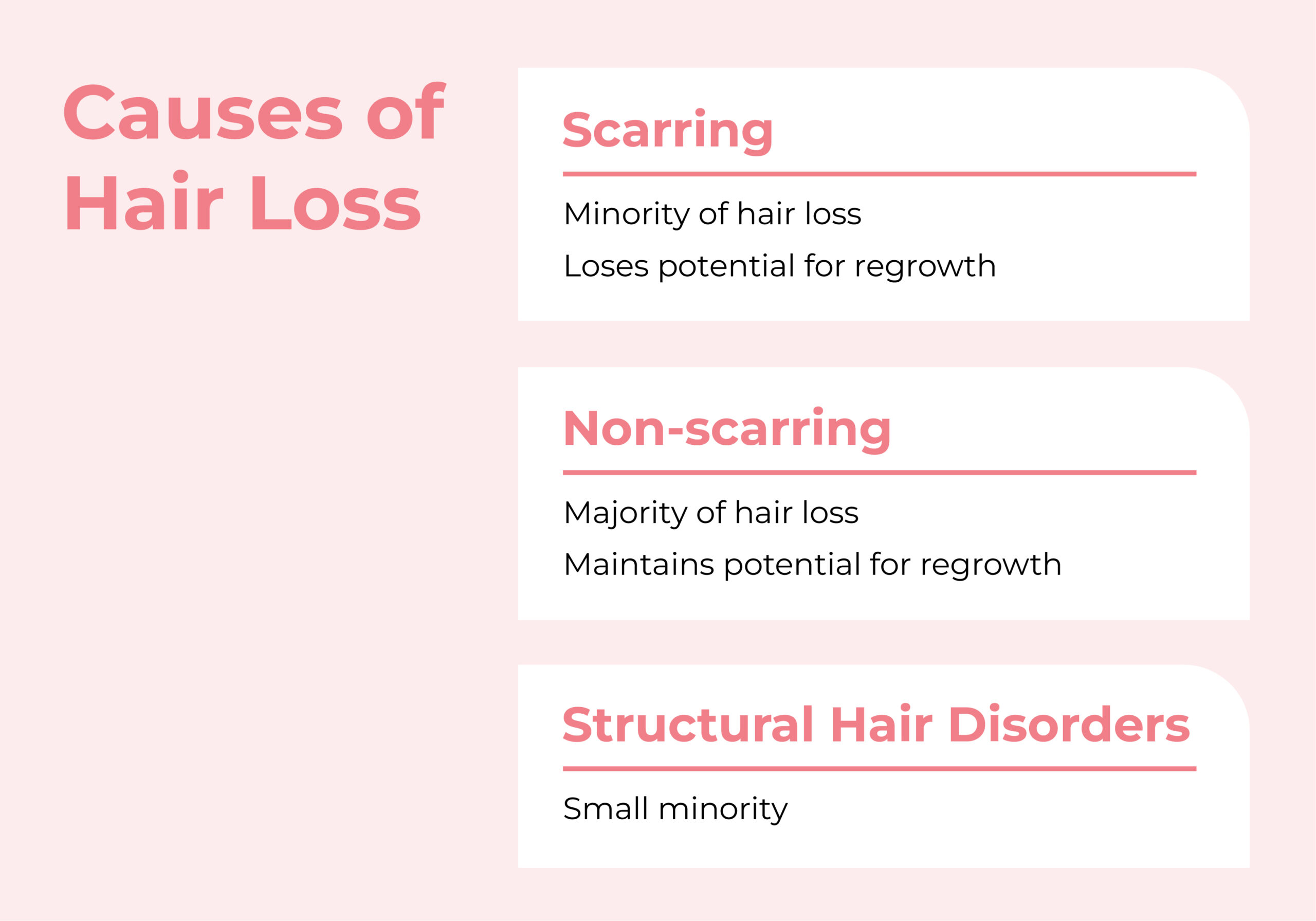 Causes of Hair Loss

Scarring

Minority of hair loss

Loses potential for regrowth

Non-scarring

Majority of hair loss

Maintains potential for regrowth

Structural Hair Disorders

Small minority